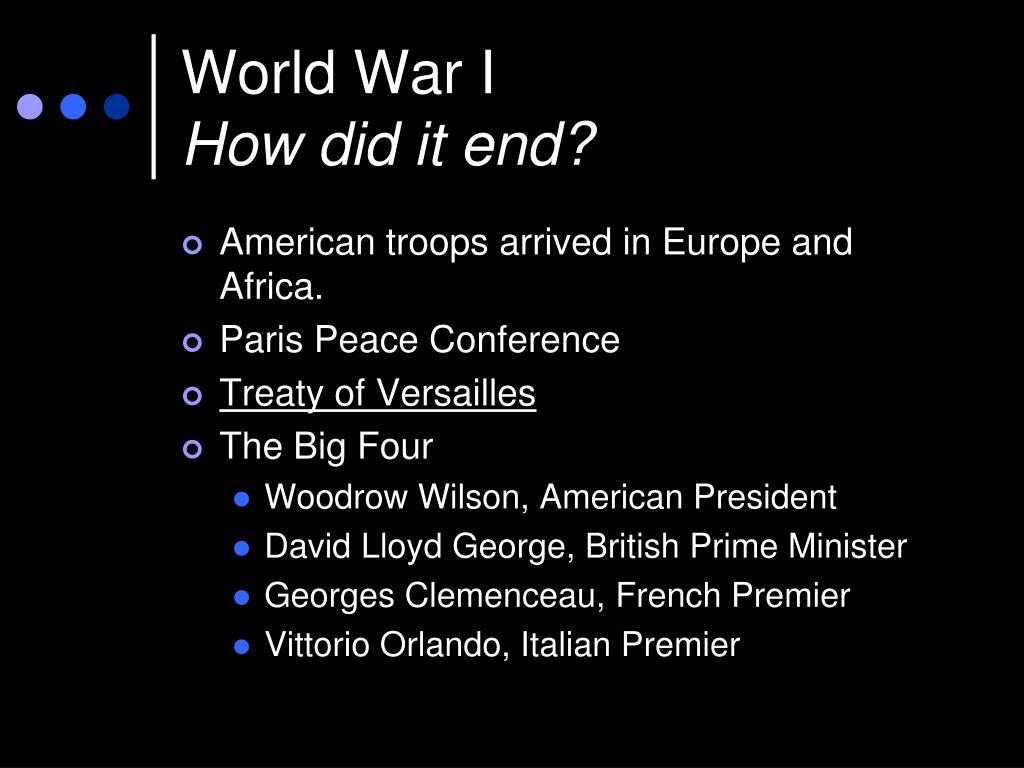 World War I
How did it end?

American troops arrived in Europe and Africa.

Paris Peace Conference

Treaty of Versailles

The Big Four

Woodrow Wilson, American President

David Lloyd George, British Prime Minister

Georges Clemenceau, French Premier

Vittorio Orlando, Italian Premier